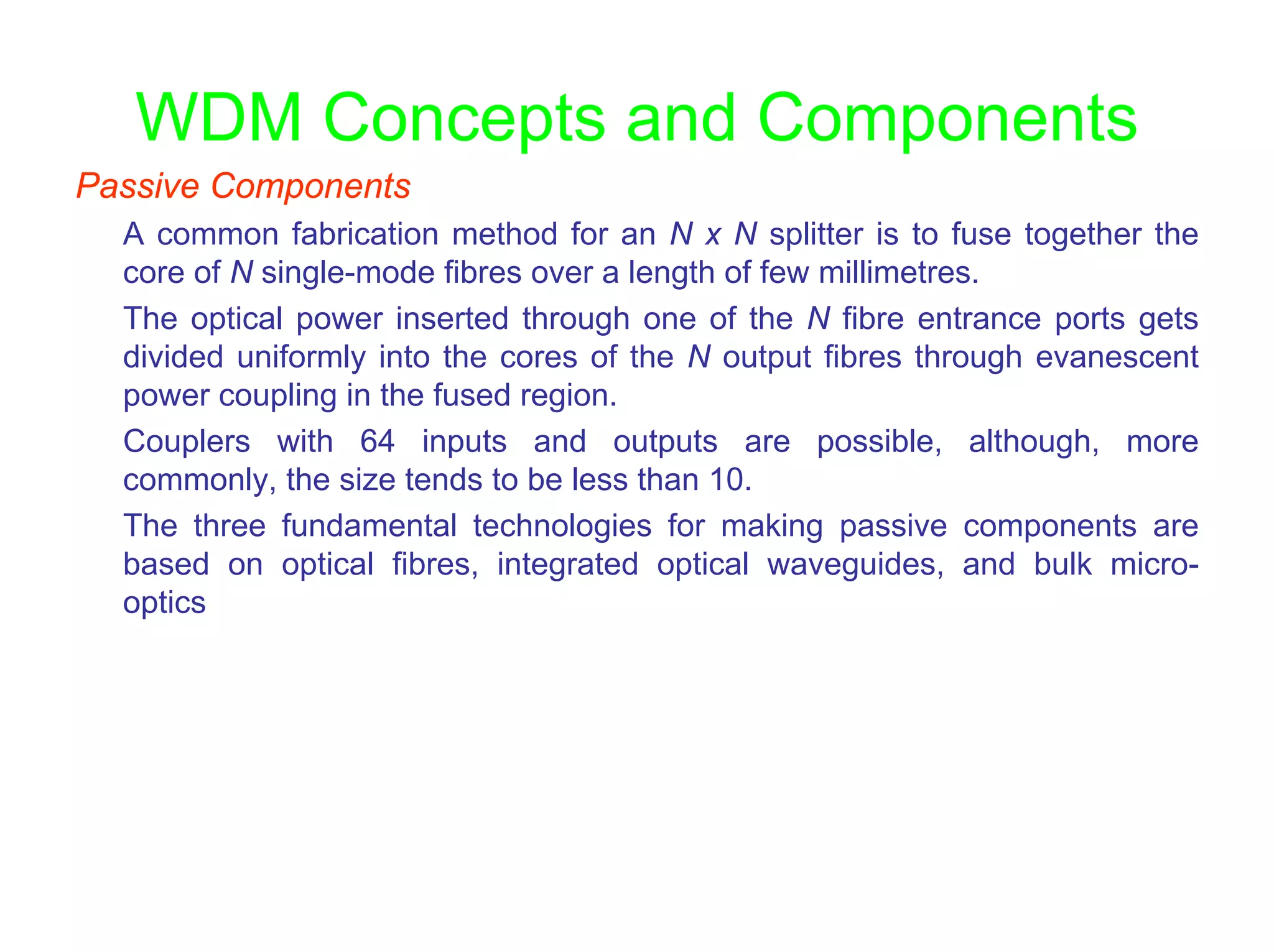 WDM Concepts and Components

Passive Components

A common fabrication method for an N x N splitter is to fuse together the core of N single-mode fibres over a length of few millimetres.

The optical power inserted through one of the N fibre entrance ports gets divided uniformly into the cores of the N output fibres through evanescent power coupling in the fused region.

Couplers with 64 inputs and outputs are possible, although, more commonly, the size tends to be less than 10.

The three fundamental technologies for making passive components are based on optical fibres, integrated optical waveguides, and bulk micro-optics